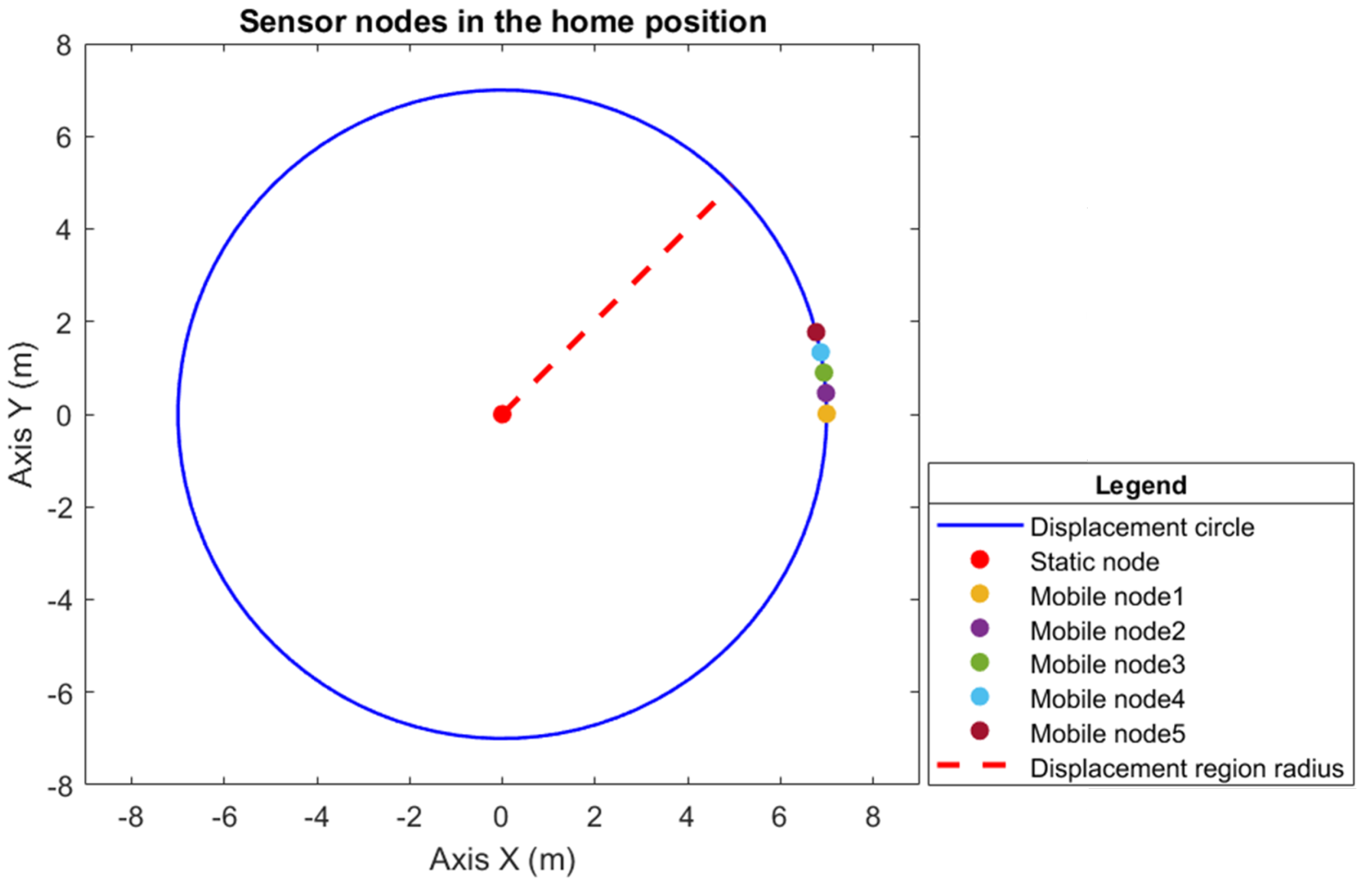 Sensor nodes in the home position

8
6
4
2
0
-2
-4
-6
-8

Axis Y (m)

-8 -6 -4 -2 0 2 4 6 8

Axis X (m)

Legend
Displacement circle
Static node
Mobile node1
Mobile node2
Mobile node3
Mobile node4
Mobile node5
Displacement region radius